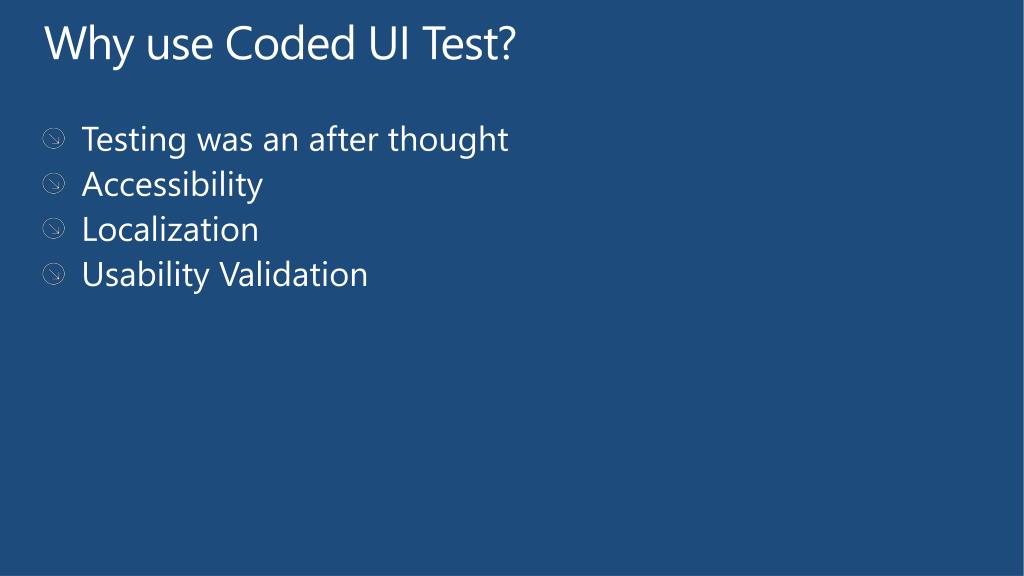 Why use Coded UI Test?

Testing was an after thought
Accessibility
Localization
Usability Validation